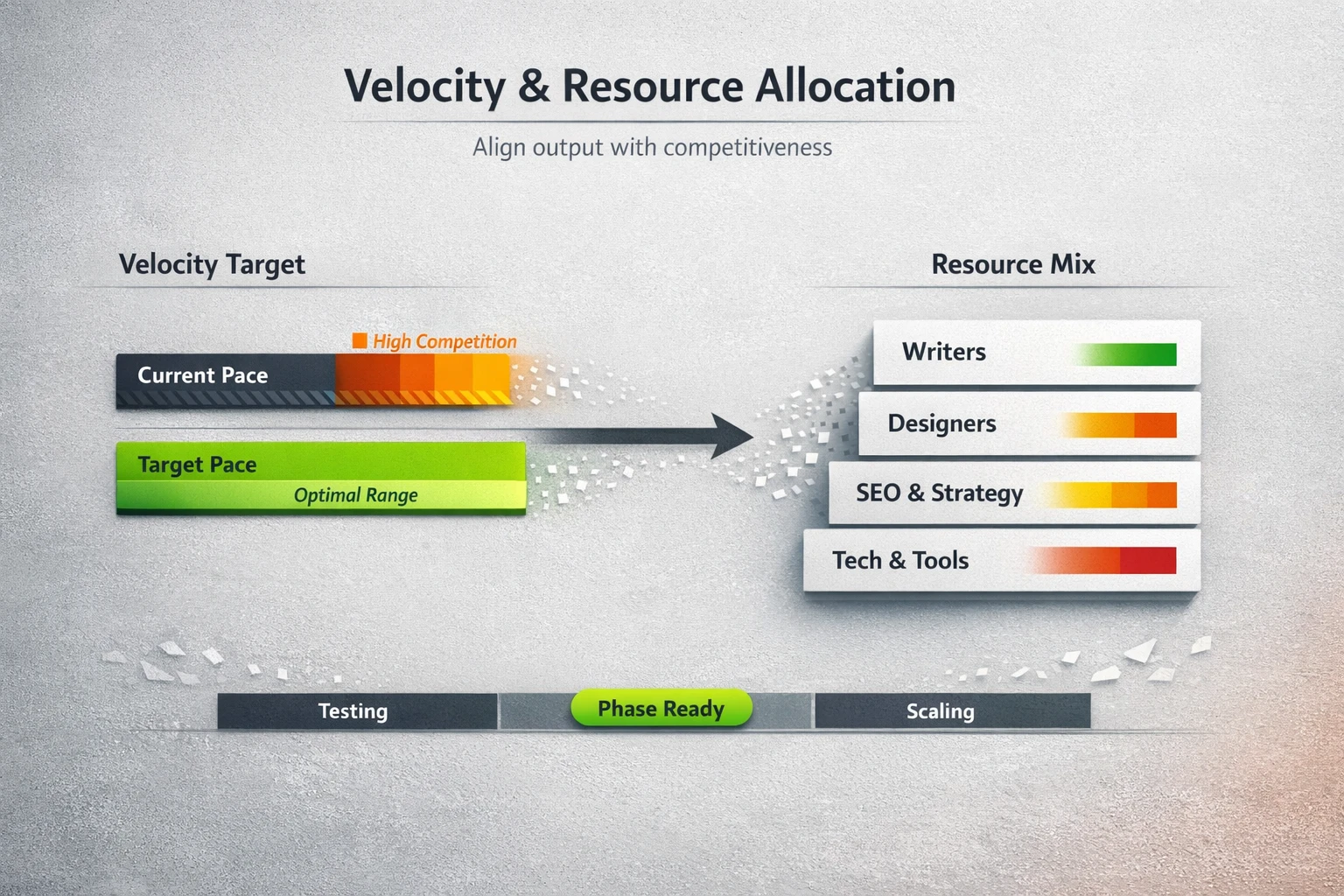 Velocity & Resource Allocation

Align output with competitiveness

Velocity Target

High Competition

Current Pace

Target Pace

Optimal Range

Resource Mix

Writers

Designers

SEO & Strategy

Tech & Tools

Testing

Phase Ready

Scaling